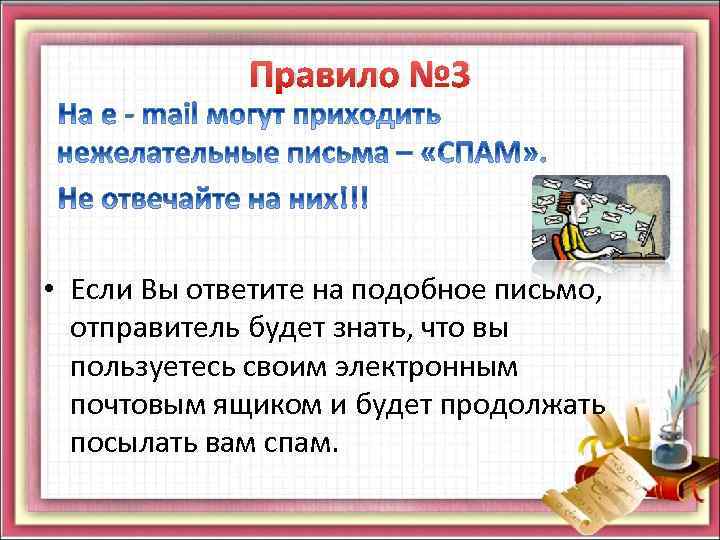 Правило №3

На e - mail могут приходить нежелательные письма – «СПАМ».

Не отвечайте на них!!!

• Если Вы ответите на подобное письмо, отправитель будет знать, что вы пользуетесь своим электронным почтовым ящиком и будет продолжать посылать вам спам.